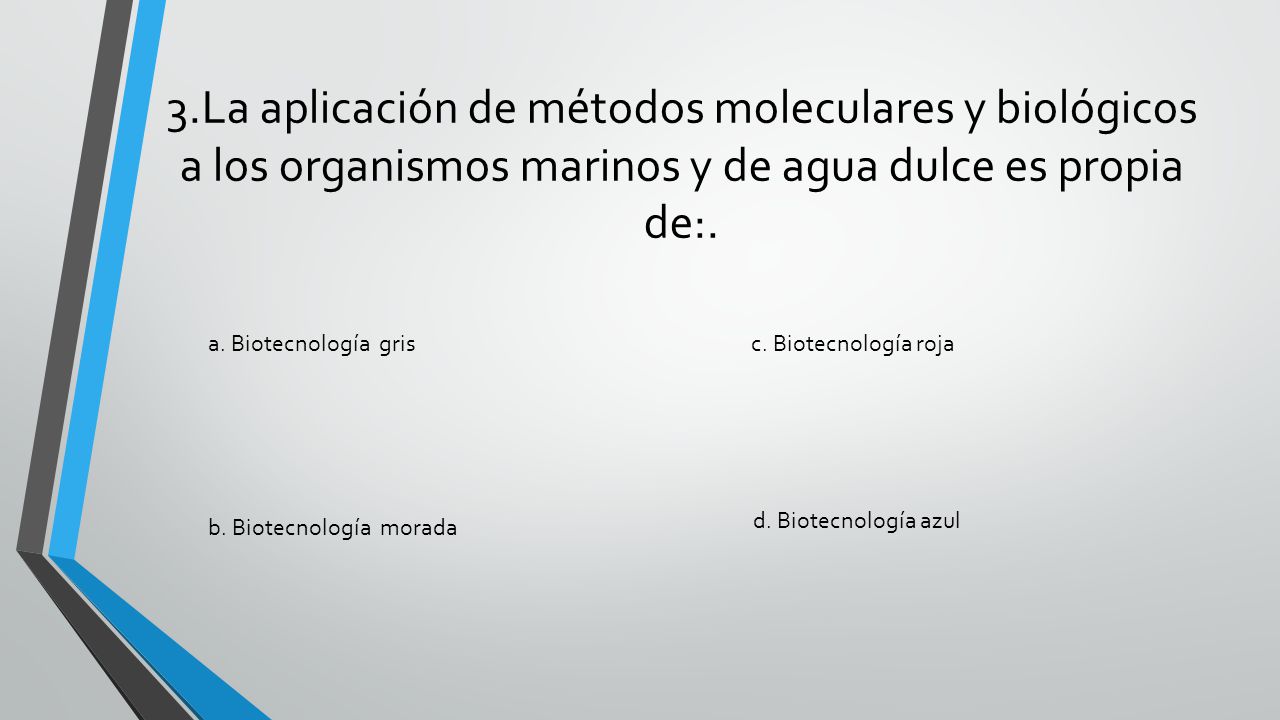 3.La aplicación de métodos moleculares y biológicos a los organismos marinos y de agua dulce es propia de:.

a. Biotecnología gris

b. Biotecnología morada

c. Biotecnología roja

d. Biotecnología azul